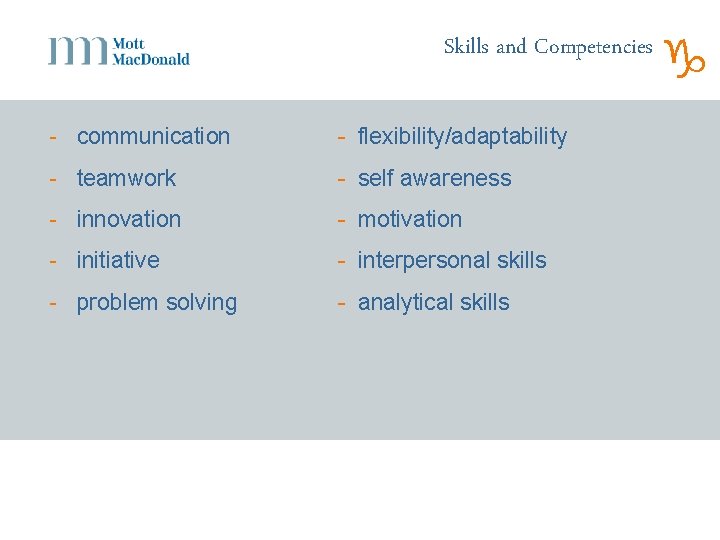 Mott MacDonald

Skills and Competencies

- communication
- teamwork
- innovation
- initiative
- problem solving

- flexibility/adaptability
- self awareness
- motivation
- interpersonal skills
- analytical skills